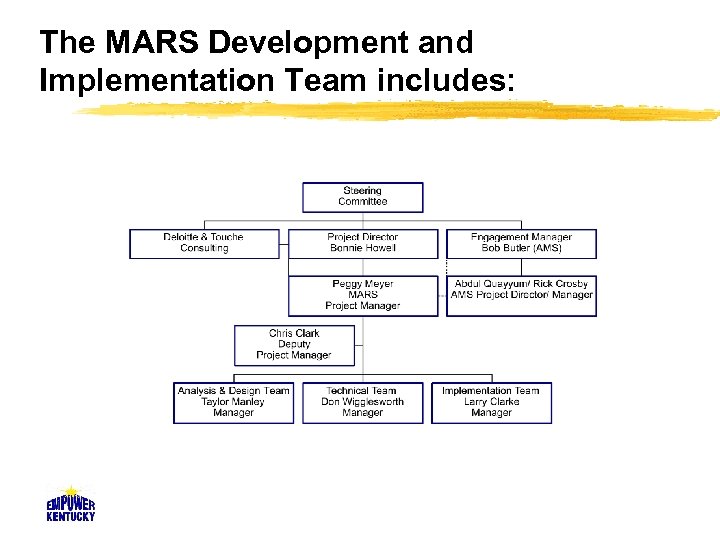 The MARS Development and Implementation Team includes:

Steering Committee

Deloitte & Touche Consulting

Project Director Bonnie Howell

Engagement Manager Bob Butler (AMS)

Peggy Meyer MARS Project Manager

Abdul Quayyum/ Rick Crosby AMS Project Director/ Manager

Chris Clark Deputy Project Manager

Analysis & Design Team Taylor Manley Manager

Technical Team Don Wigglesworth Manager

Implementation Team Larry Clarke Manager

EMPOWER KENTUCKY